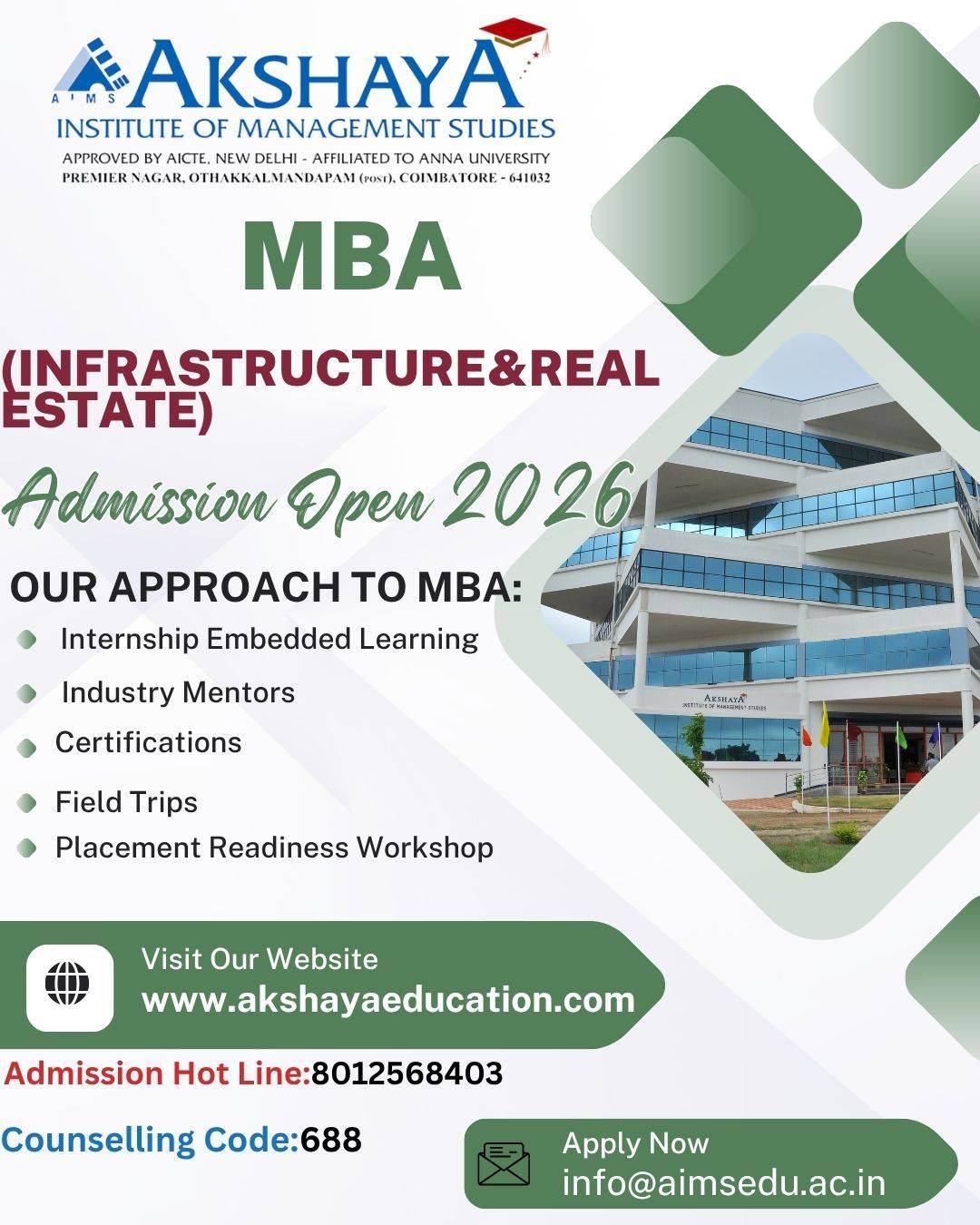 AIMS AKSHAYA
INSTITUTE OF MANAGEMENT STUDIES
APPROVED BY AICTE, NEW DELHI - AFFILIATED TO ANNA UNIVERSITY
PREMIER NAGAR, OTHAKKALMANDAPAM (POST), COIMBATORE - 641032

MBA

(INFRASTRUCTURE&REAL ESTATE)

Admission Open 2026

OUR APPROACH TO MBA:

Internship Embedded Learning
Industry Mentors
Certifications
Field Trips
Placement Readiness Workshop

AKSHAYA INSTITUTE OF MANAGEMENT STUDIES

Visit Our Website
www.akshayaeducation.com

Admission Hot Line:8012568403

Counselling Code:688

Apply Now
info@aimsedu.ac.in